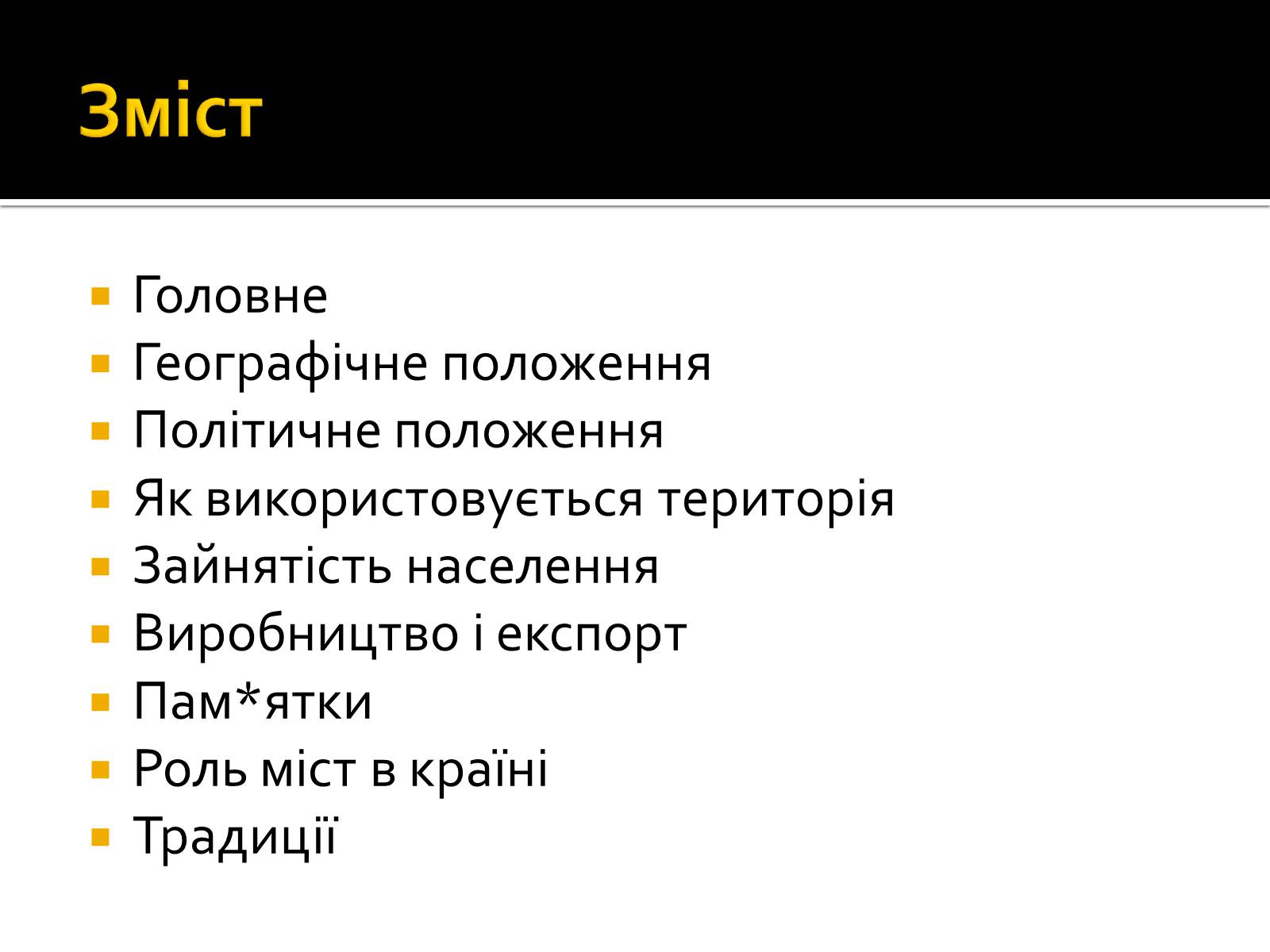 Зміст

- Головне
- Географічне положення
- Політичне положення
- Як використовується територія
- Зайнятість населення
- Виробництво і експорт
- Пам*ятки
- Роль міст в країні
- Традиції